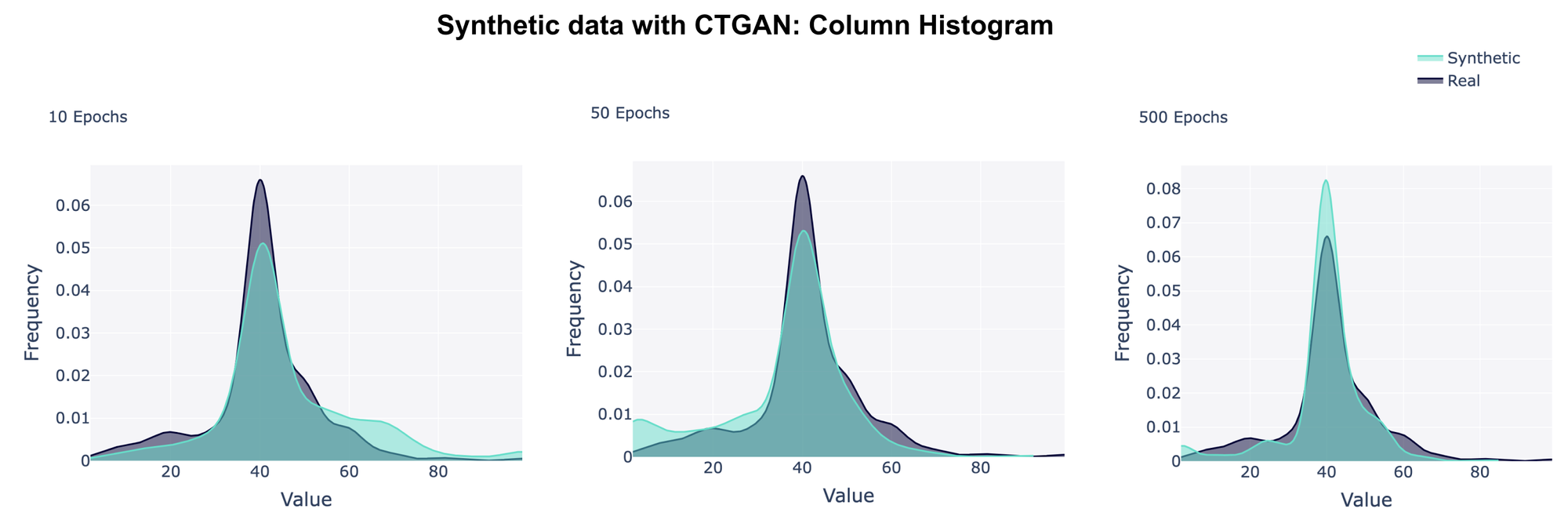 Synthetic data with CTGAN: Column Histogram

Synthetic
Real

10 Epochs

Frequency
0.06
0.05
0.04
0.03
0.02
0.01
0
20
40
60
80
Value

50 Epochs

Frequency
0.06
0.05
0.04
0.03
0.02
0.01
0
20
40
60
80
Value

500 Epochs

Frequency
0.08
0.07
0.06
0.05
0.04
0.03
0.02
0.01
0
20
40
60
80
Value